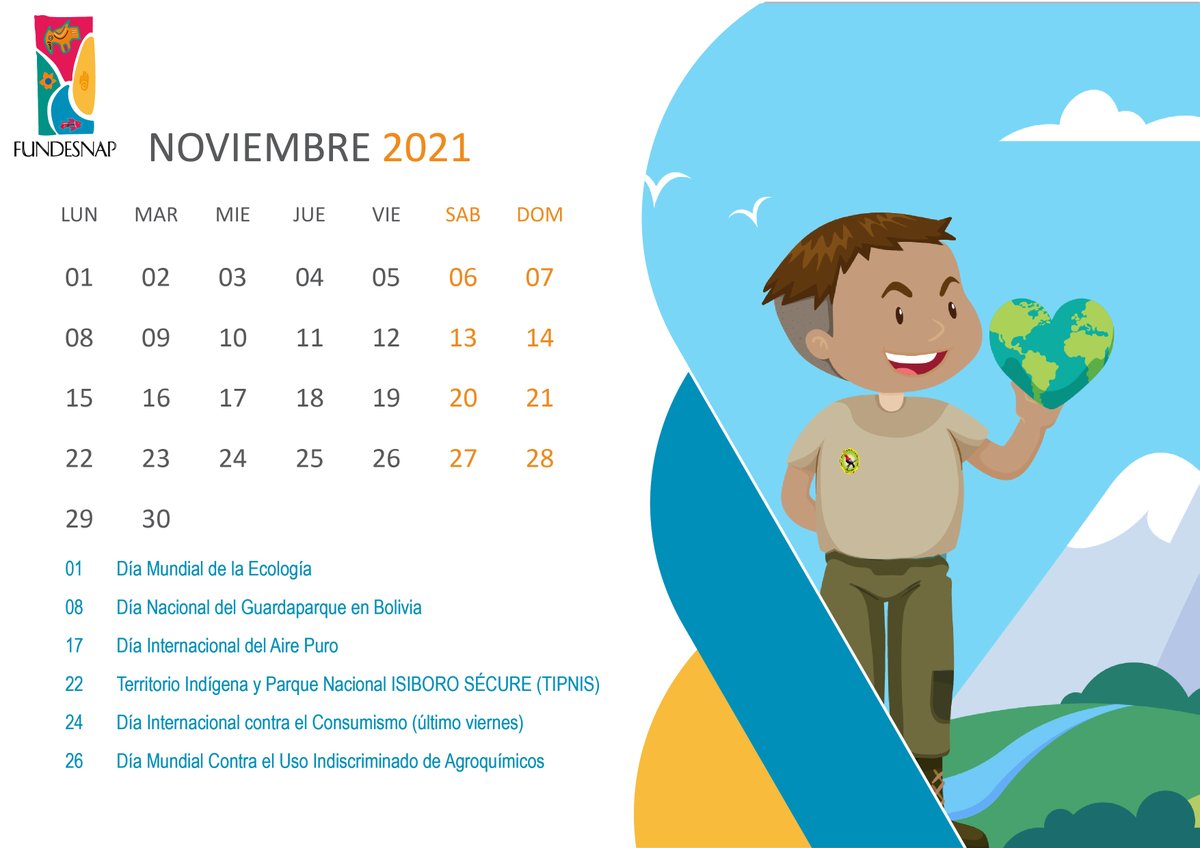 FUNDESNAP

NOVIEMBRE 2021

| LUN | MAR | MIE | JUE | VIE | SAB | DOM |
|---|---|---|---|---|---|---|
| 01 | 02 | 03 | 04 | 05 | 06 | 07 |
| 08 | 09 | 10 | 11 | 12 | 13 | 14 |
| 15 | 16 | 17 | 18 | 19 | 20 | 21 |
| 22 | 23 | 24 | 25 | 26 | 27 | 28 |
| 29 | 30 | | | | | |

01 Día Mundial de la Ecología

08 Día Nacional del Guardaparque en Bolivia

17 Día Internacional del Aire Puro

22 Territorio Indígena y Parque Nacional ISIBORO SÉCURE (TIPNIS)

24 Día Internacional contra el Consumismo (último viernes)

26 Día Mundial Contra el Uso Indiscriminado de Agroquímicos